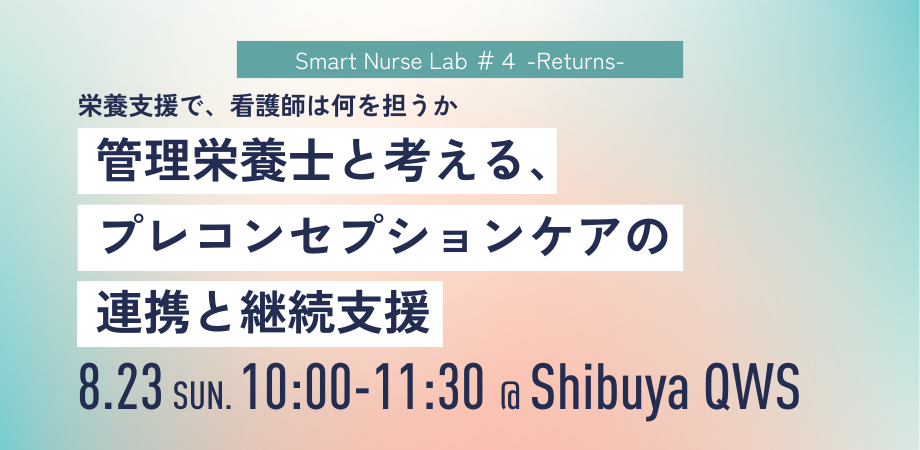 Smart Nurse Lab ＃4 -Returns-

栄養支援で、看護師は何を担うか

管理栄養士と考える、
プレコンセプションケアの
連携と継続支援

8.23 SUN. 10:00-11:30 @ Shibuya QWS